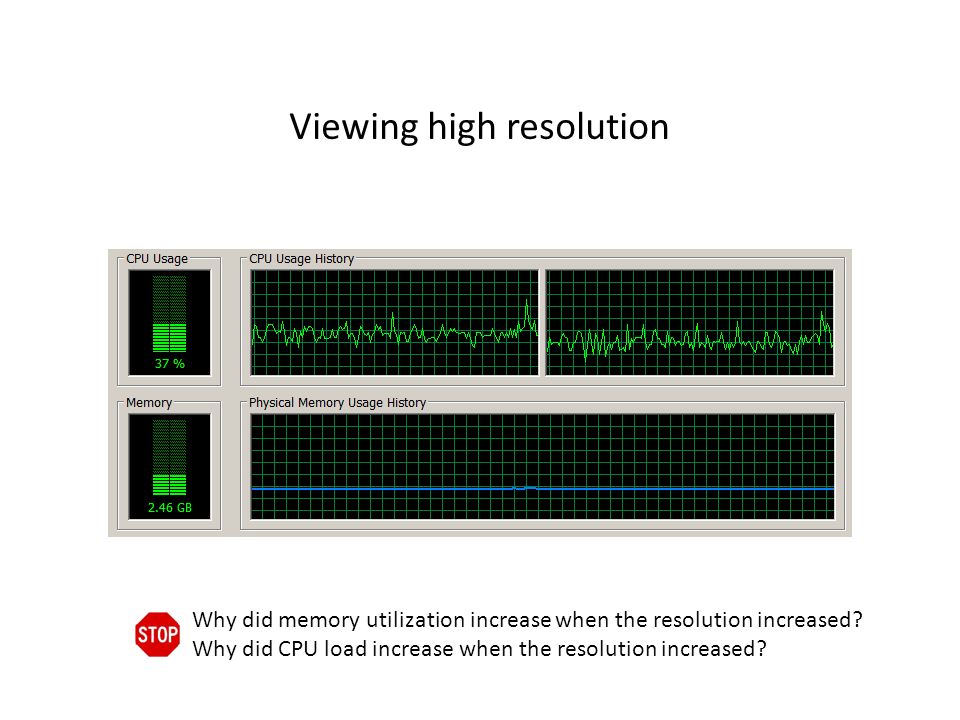 Viewing high resolution

CPU Usage
37 %

CPU Usage History

Memory
2.46 GB

Physical Memory Usage History

STOP

Why did memory utilization increase when the resolution increased?
Why did CPU load increase when the resolution increased?